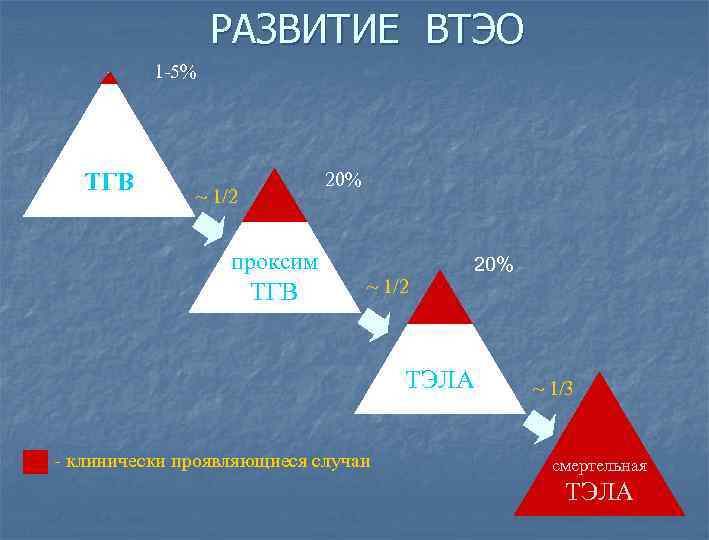 РАЗВИТИЕ ВТЭО

1-5%

ТГВ

~ 1/2

20%

проксим
ТГВ

~ 1/2

20%

ТЭЛА

~ 1/3

смертельная
ТЭЛА

- клинически проявляющиеся случаи